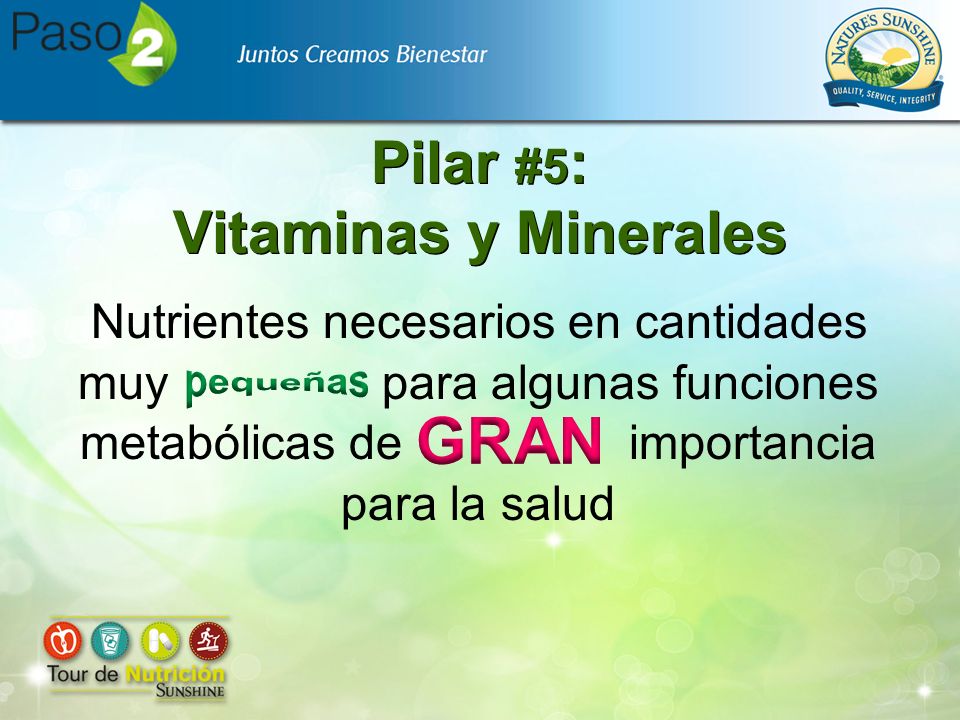 Paso 2

Juntos Creamos Bienestar

NATURE'S SUNSHINE
QUALITY, SERVICE, INTEGRITY

Pilar #5:
Vitaminas y Minerales

Nutrientes necesarios en cantidades muy pequeñas para algunas funciones metabólicas de GRAN importancia para la salud

Tour de Nutrición
SUNSHINE